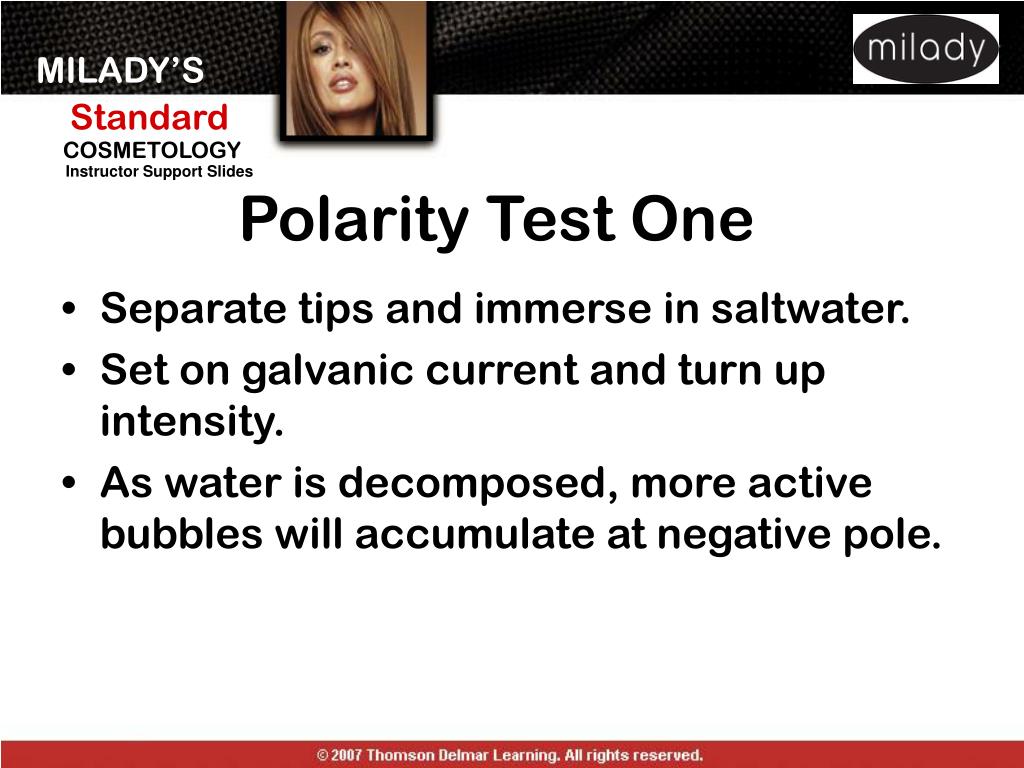 MILADY'S
Standard
COSMETOLOGY
Instructor Support Slides

milady

Polarity Test One

• Separate tips and immerse in saltwater.
• Set on galvanic current and turn up intensity.
• As water is decomposed, more active bubbles will accumulate at negative pole.

© 2007 Thomson Delmar Learning. All rights reserved.